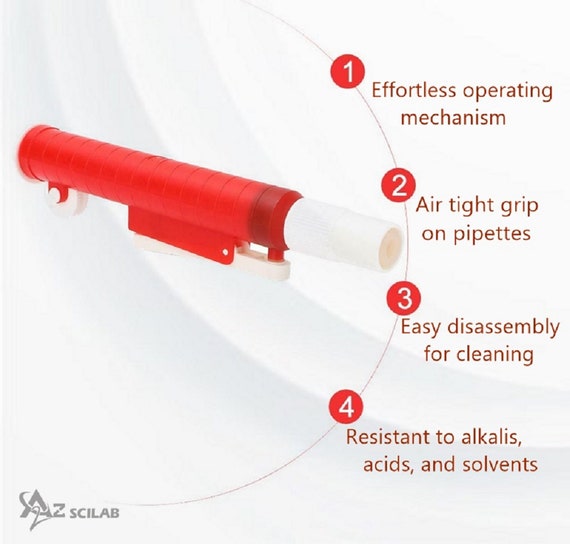 1
Effortless operating mechanism

2
Air tight grip on pipettes

3
Easy disassembly for cleaning

4
Resistant to alkalis, acids, and solvents

AZ SCILAB